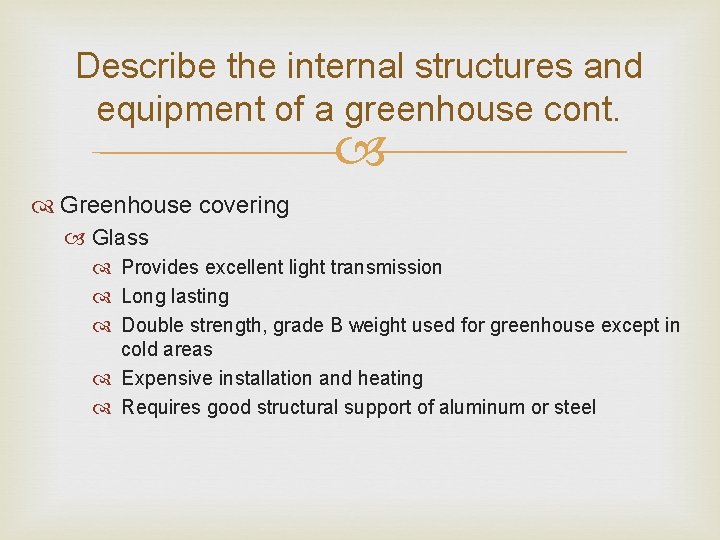 Describe the internal structures and equipment of a greenhouse cont.

Greenhouse covering

Glass

Provides excellent light transmission

Long lasting

Double strength, grade B weight used for greenhouse except in cold areas

Expensive installation and heating

Requires good structural support of aluminum or steel